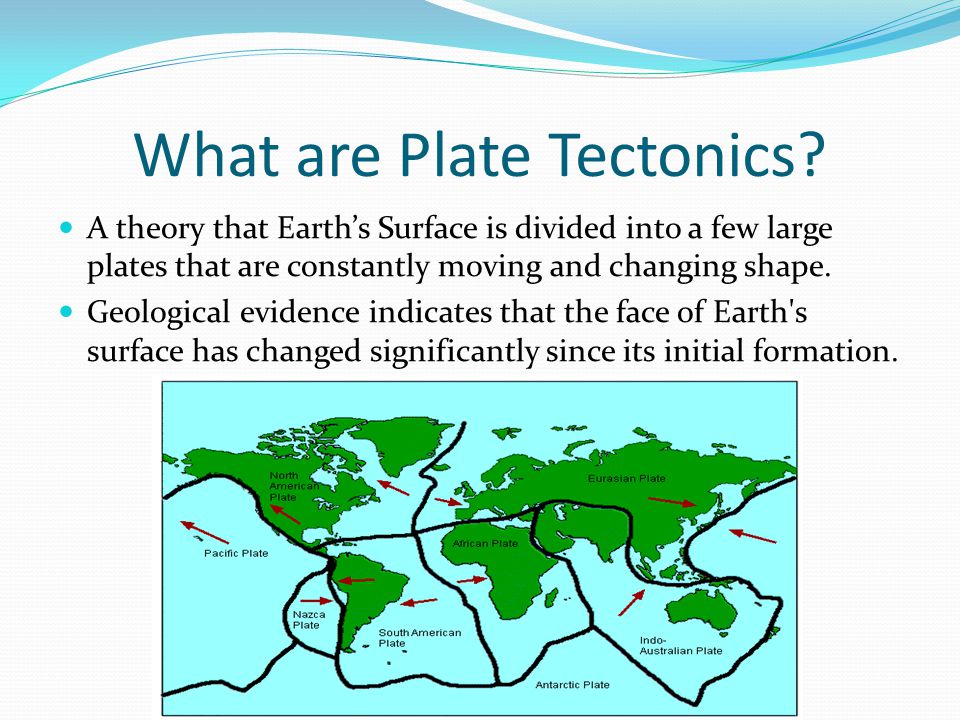 What are Plate Tectonics?

A theory that Earth’s Surface is divided into a few large plates that are constantly moving and changing shape.

Geological evidence indicates that the face of Earth's surface has changed significantly since its initial formation.

North American Plate

Eurasian Plate

Pacific Plate

African Plate

Nazca Plate

South American Plate

Indo-Australian Plate

Antarctic Plate